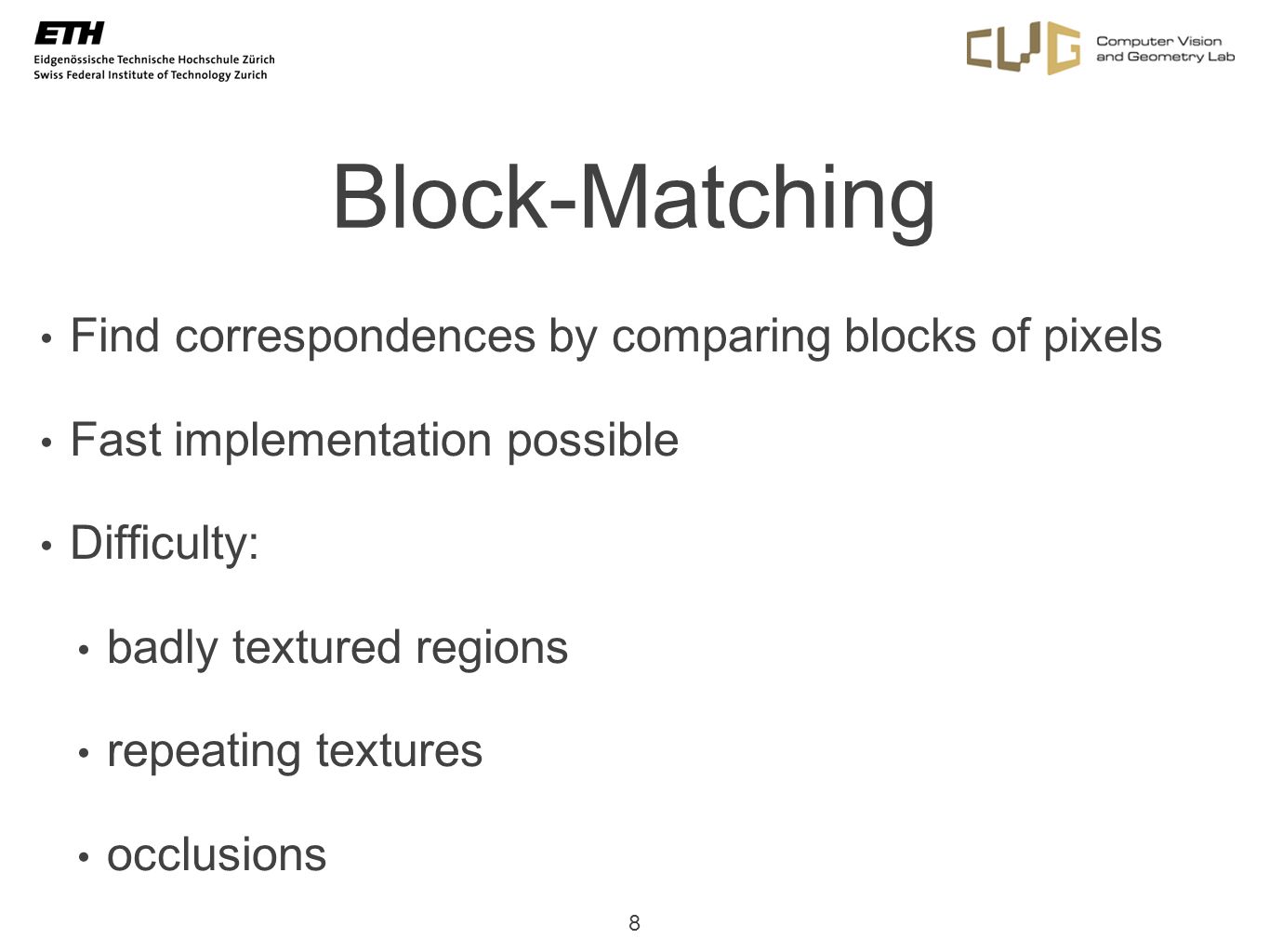 ETH
Eidgenössische Technische Hochschule Zürich
Swiss Federal Institute of Technology Zurich

CVG Computer Vision and Geometry Lab

Block-Matching

• Find correspondences by comparing blocks of pixels

• Fast implementation possible

• Difficulty:

• badly textured regions

• repeating textures

• occlusions

8